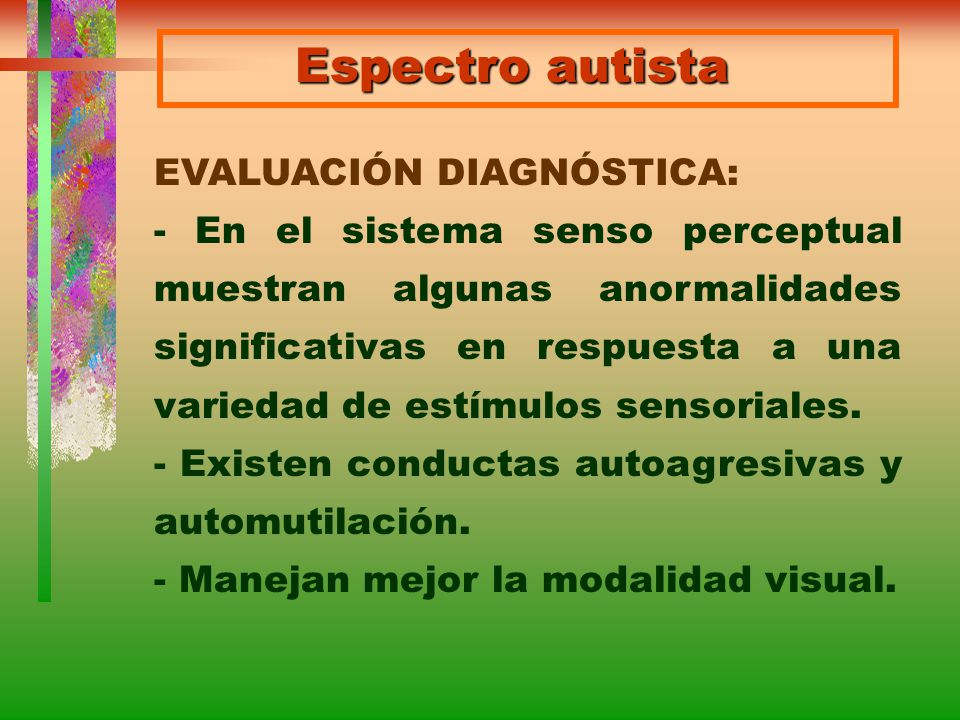 Espectro autista

EVALUACIÓN DIAGNÓSTICA:

- En el sistema senso perceptual muestran algunas anormalidades significativas en respuesta a una variedad de estímulos sensoriales.

- Existen conductas autoagresivas y automutilación.

- Manejan mejor la modalidad visual.